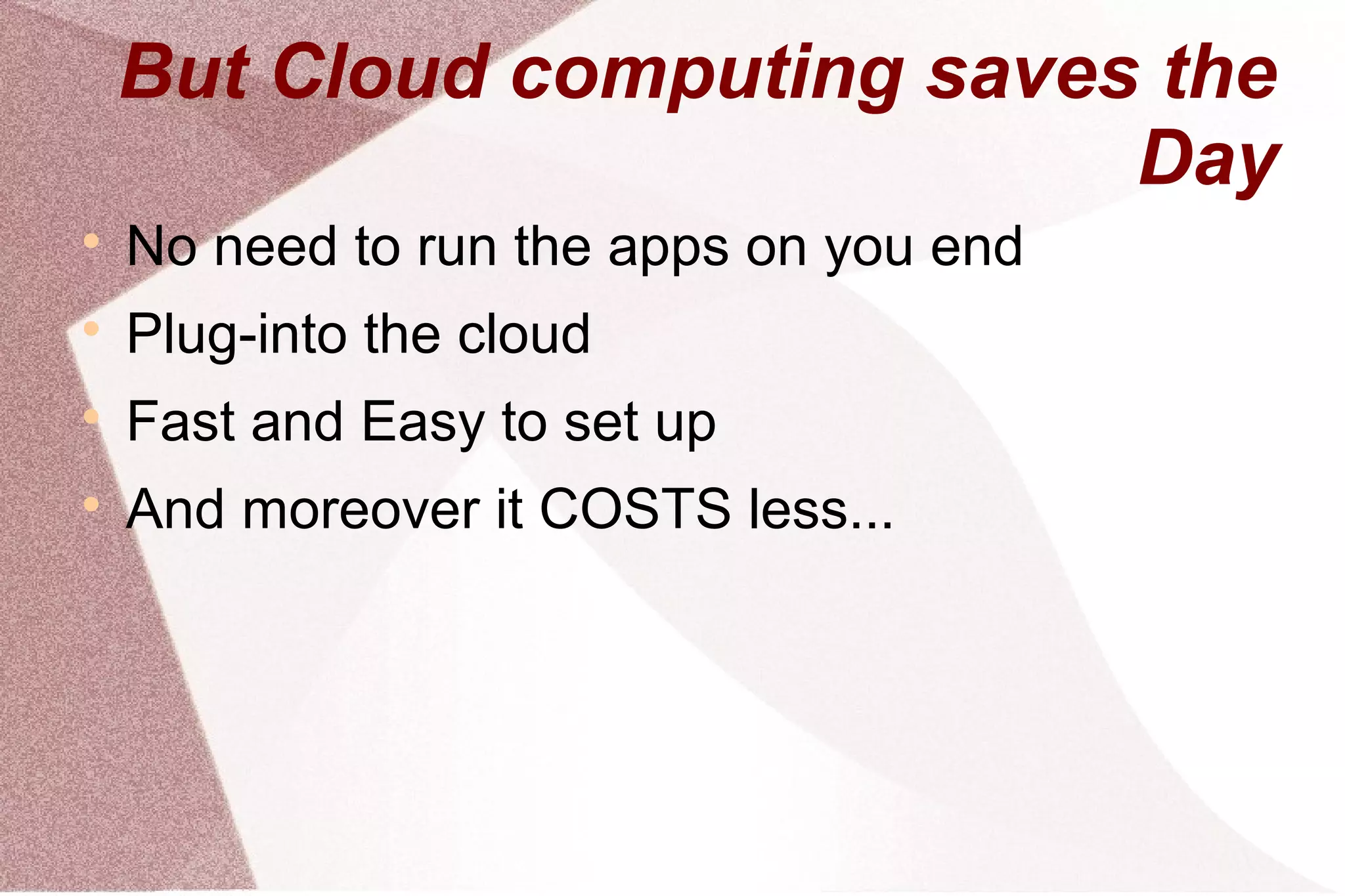 But Cloud computing saves the Day

- No need to run the apps on you end
- Plug-into the cloud
- Fast and Easy to set up
- And moreover it COSTS less...